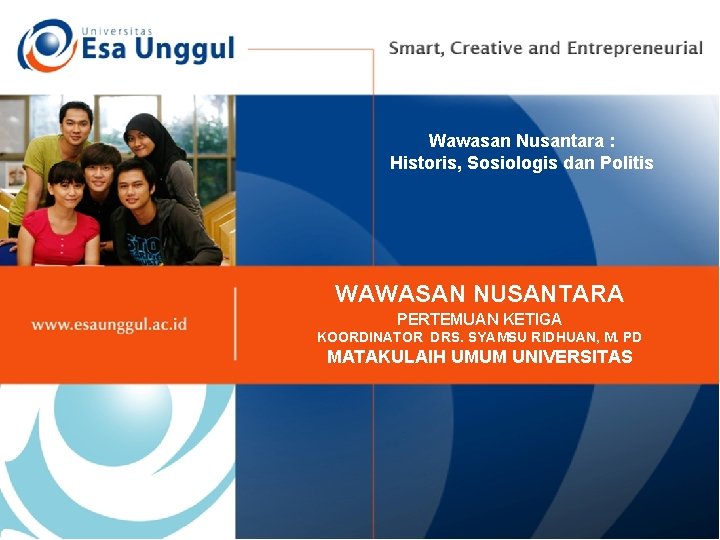 Universitas
Esa Unggul

Smart, Creative and Entrepreneurial

Wawasan Nusantara :
Historis, Sosiologis dan Politis

www.esaunggul.ac.id

WAWASAN NUSANTARA
PERTEMUAN KETIGA
KOORDINATOR DRS. SYAMSU RIDHUAN, M. PD
MATAKULAIH UMUM UNIVERSITAS